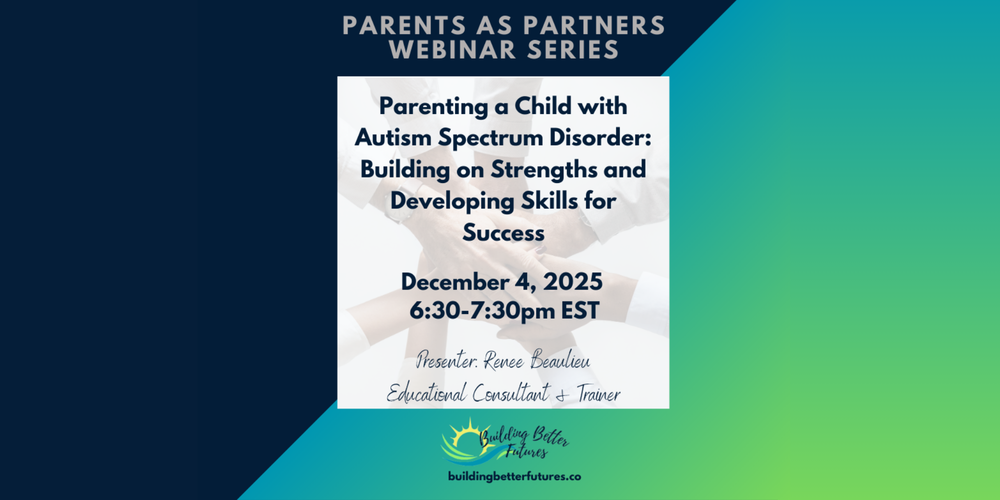 PARENTS AS PARTNERS WEBINAR SERIES

Parenting a Child with Autism Spectrum Disorder: Building on Strengths and Developing Skills for Success

December 4, 2025
6:30-7:30pm EST

Presenter: Renee Beaulieu
Educational Consultant & Trainer

Building Better Futures

buildingbetterfutures.co